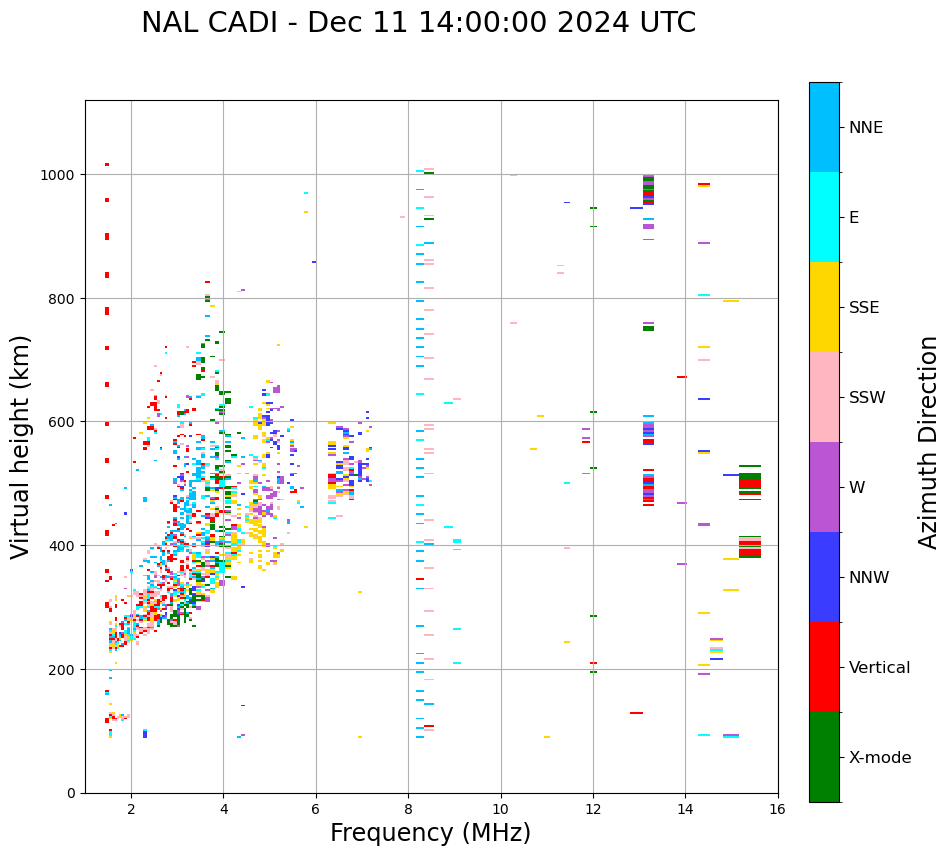 NAL CADI - Dec 11 14:00:00 2024 UTC

Virtual height (km)

1000
800
600
400
200
0

2
4
6
8
10
12
14
16

Frequency (MHz)

NNE
E
SSE
SSW
W
NNW
Vertical
X-mode

Azimuth Direction